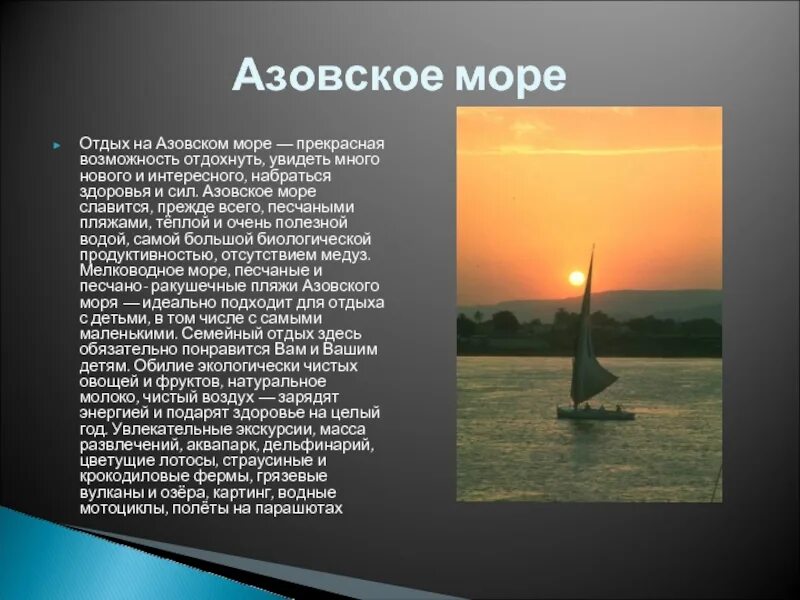 Азовское море

Отдых на Азовском море — прекрасная возможность отдохнуть, увидеть много нового и интересного, набраться здоровья и сил. Азовское море славится, прежде всего, песчаными пляжами, тёплой и очень полезной водой, самой большой биологической продуктивностью, отсутствием медуз. Мелководное море, песчаные и песчано- ракушечные пляжи Азовского моря — идеально подходит для отдыха с детьми, в том числе с самыми маленькими. Семейный отдых здесь обязательно понравится Вам и Вашим детям. Обилие экологически чистых овощей и фруктов, натуральное молоко, чистый воздух — зарядят энергией и подарят здоровье на целый год. Увлекательные экскурсии, масса развлечений, аквапарк, дельфинарий, цветущие лотосы, страусиные и крокодиловые фермы, грязевые вулканы и озёра, картинг, водные мотоциклы, полёты на парашютах